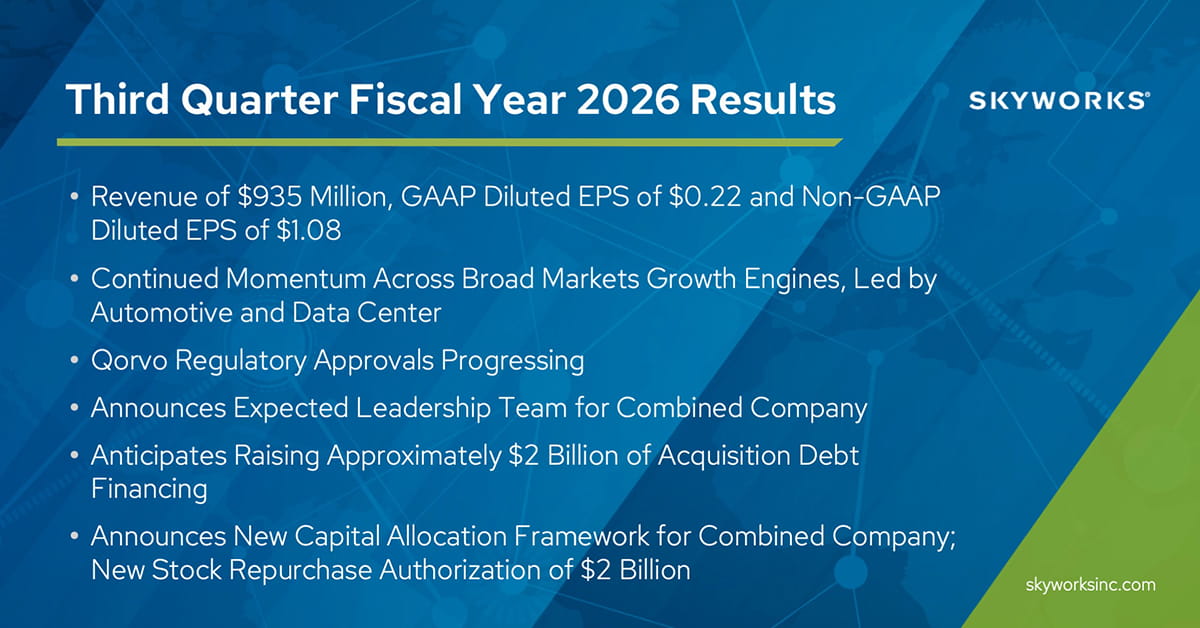 Third Quarter Fiscal Year 2026 Results

SKYWORKS®

• Revenue of \$935 Million, GAAP Diluted EPS of \$0.22 and Non-GAAP Diluted EPS of \$1.08

• Continued Momentum Across Broad Markets Growth Engines, Led by Automotive and Data Center

• Qorvo Regulatory Approvals Progressing

• Announces Expected Leadership Team for Combined Company

• Anticipates Raising Approximately \$2 Billion of Acquisition Debt Financing

• Announces New Capital Allocation Framework for Combined Company; New Stock Repurchase Authorization of \$2 Billion

skyworksinc.com